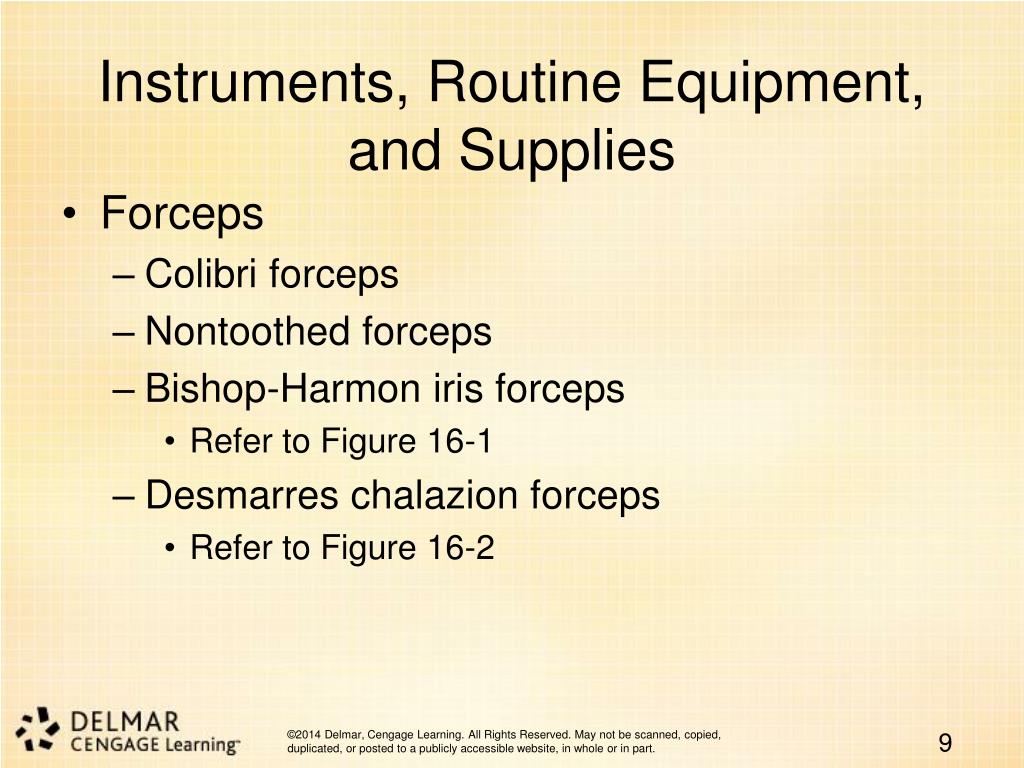 Instruments, Routine Equipment, and Supplies

• Forceps
– Colibri forceps
– Nontoothed forceps
– Bishop-Harmon iris forceps
• Refer to Figure 16-1
– Desmarres chalazion forceps
• Refer to Figure 16-2

DELMAR CENGAGE Learning™

©2014 Delmar, Cengage Learning. All Rights Reserved. May not be scanned, copied, duplicated, or posted to a publicly accessible website, in whole or in part.

9